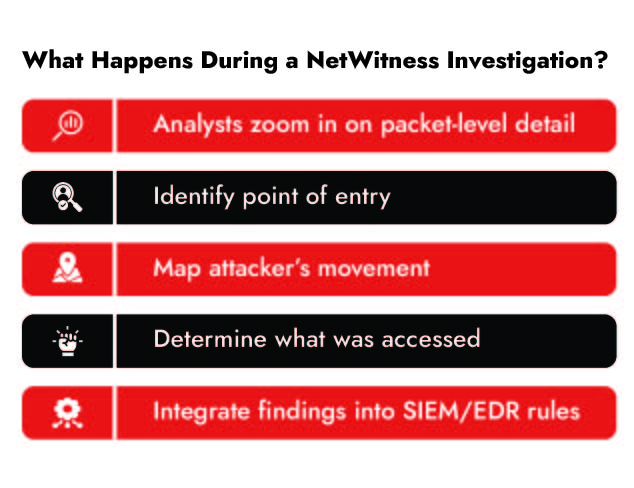 What Happens During a NetWitness Investigation?

Analysts zoom in on packet-level detail

Identify point of entry

Map attacker's movement

Determine what was accessed

Integrate findings into SIEM/EDR rules